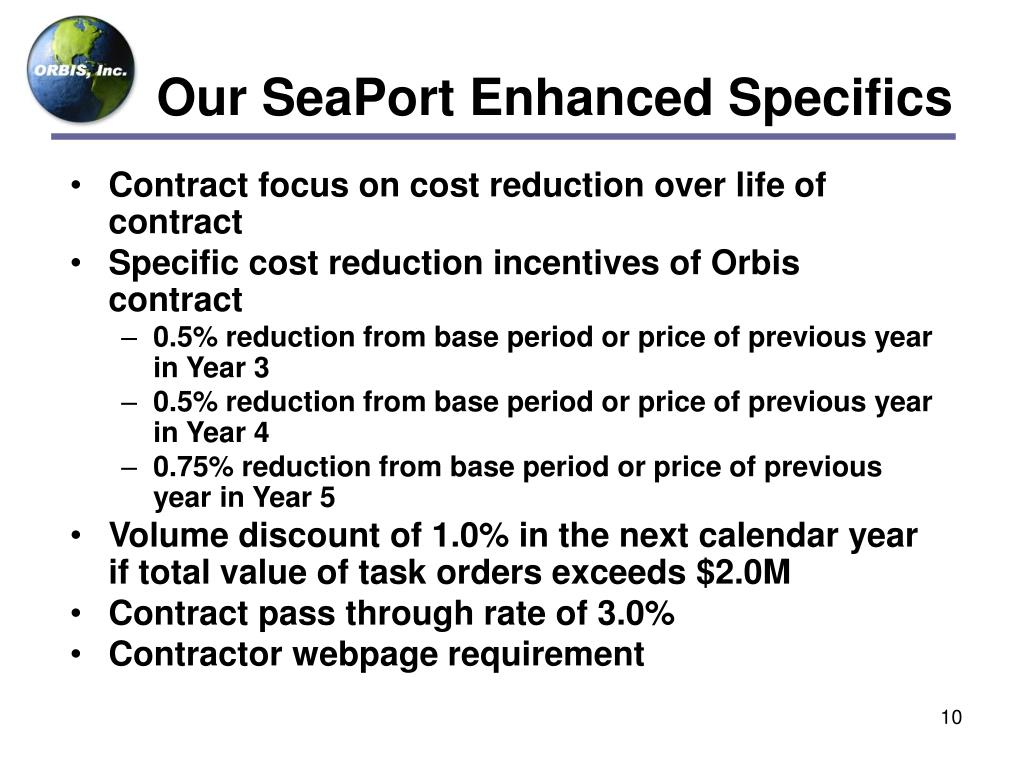 ORBIS, Inc.

Our SeaPort Enhanced Specifics

• Contract focus on cost reduction over life of contract
• Specific cost reduction incentives of Orbis contract
– 0.5% reduction from base period or price of previous year in Year 3
– 0.5% reduction from base period or price of previous year in Year 4
– 0.75% reduction from base period or price of previous year in Year 5
• Volume discount of 1.0% in the next calendar year if total value of task orders exceeds \$2.0M
• Contract pass through rate of 3.0%
• Contractor webpage requirement

10